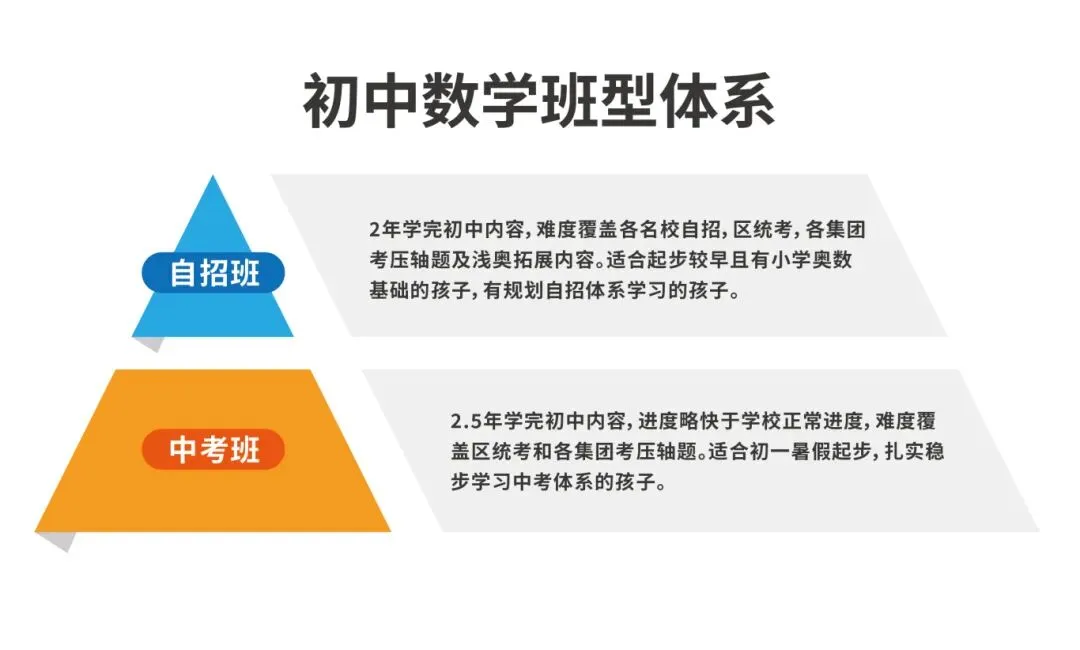 初中数学班型体系

自招班

2年学完初中内容，难度覆盖各名校自招，区统考，各集团考压轴题及浅奥拓展内容。适合起步较早且有小学奥数基础的孩子，有规划自招体系学习的孩子。

中考班

2.5年学完初中内容，进度略快于学校正常进度，难度覆盖区统考和各集团考压轴题。适合初一暑假起步，扎实稳步学习中考体系的孩子。